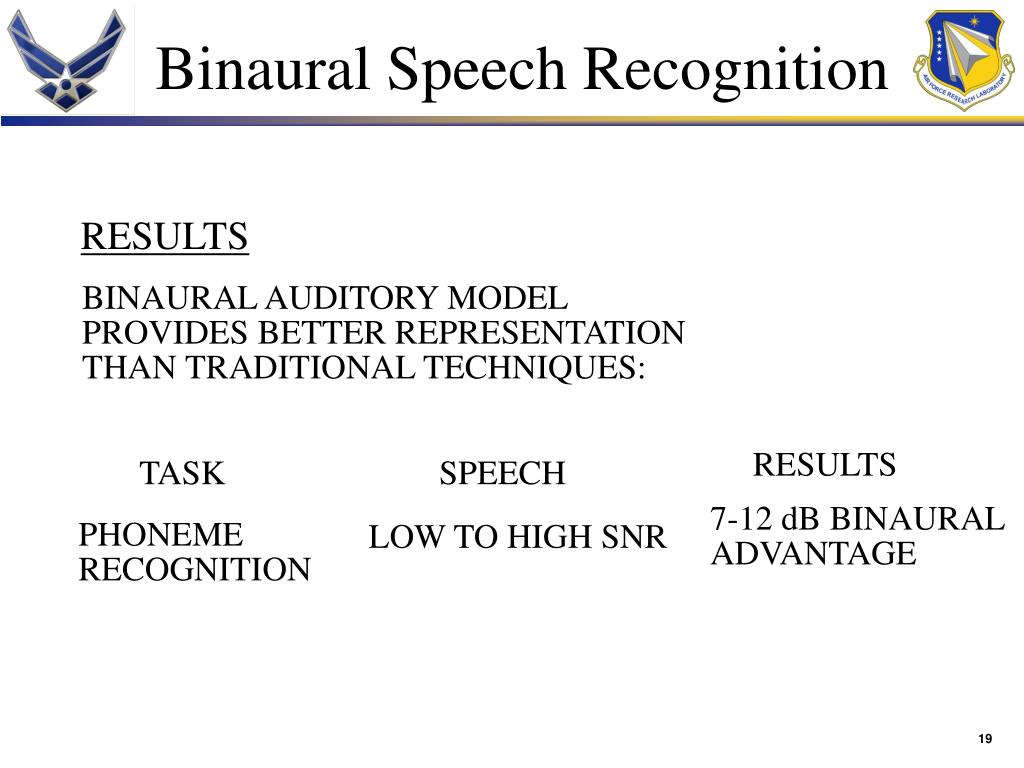 Binaural Speech Recognition

AIR FORCE RESEARCH LABORATORY

RESULTS

BINAURAL AUDITORY MODEL PROVIDES BETTER REPRESENTATION THAN TRADITIONAL TECHNIQUES:

| TASK | SPEECH | RESULTS |
|---|---|---|
| PHONEME RECOGNITION | LOW TO HIGH SNR | 7-12 dB BINAURAL ADVANTAGE |

19